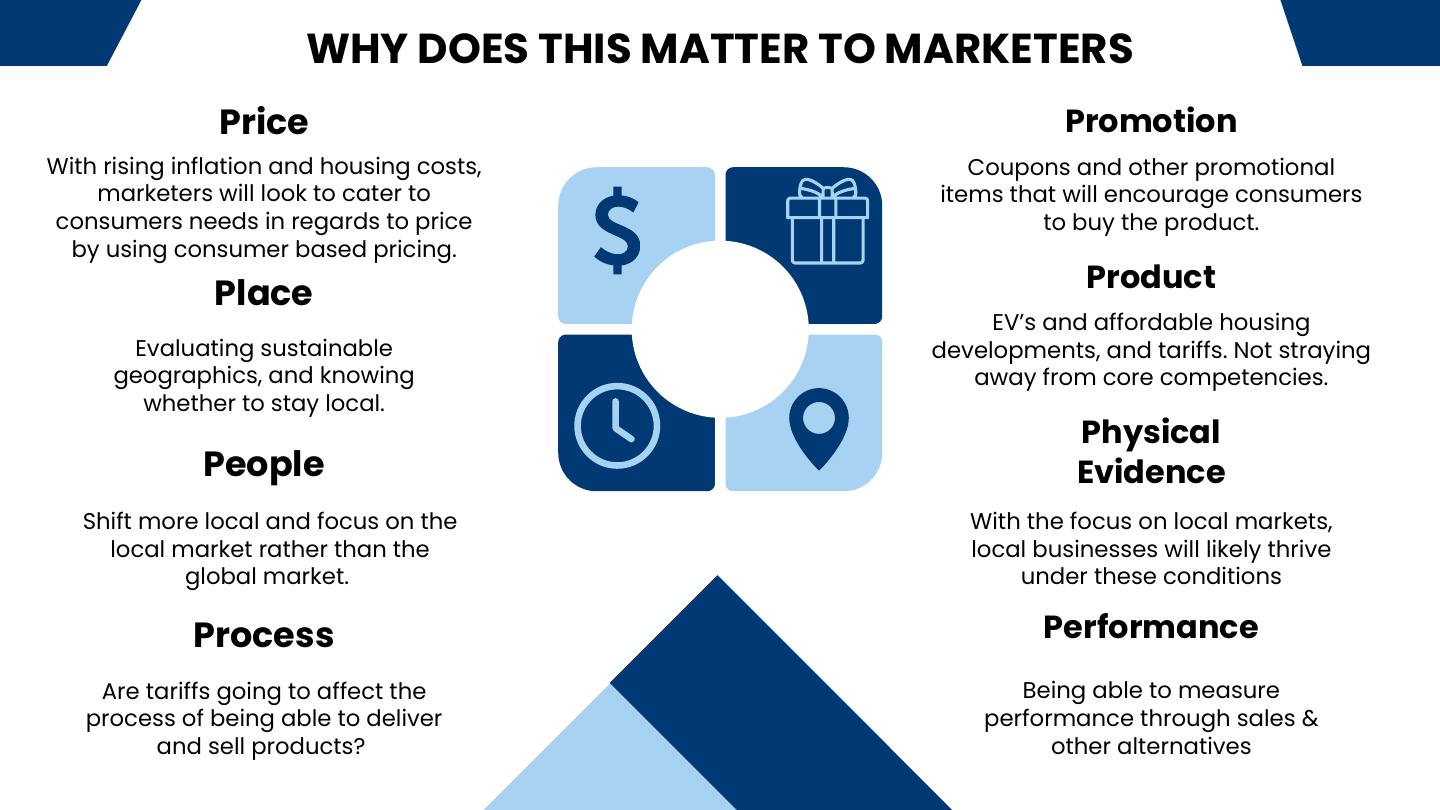 WHY DOES THIS MATTER TO MARKETERS

Price

With rising inflation and housing costs, marketers will look to cater to consumers needs in regards to price by using consumer based pricing.

Place

Evaluating sustainable geographics, and knowing whether to stay local.

People

Shift more local and focus on the local market rather than the global market.

Process

Are tariffs going to affect the process of being able to deliver and sell products?

$

Promotion

Coupons and other promotional items that will encourage consumers to buy the product.

Product

EV's and affordable housing developments, and tariffs. Not straying away from core competencies.

Physical Evidence

With the focus on local markets, local businesses will likely thrive under these conditions

Performance

Being able to measure performance through sales & other alternatives